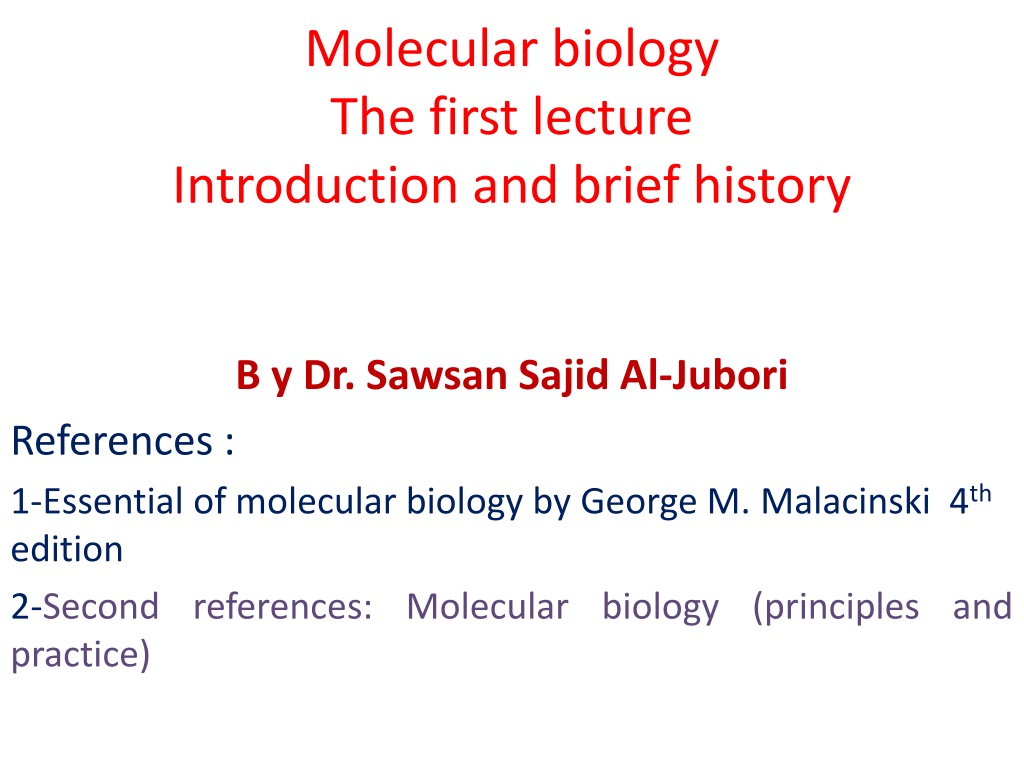 Molecular biology
The first lecture
Introduction and brief history

B y Dr. Sawsan Sajid Al-Jubori

References :

1-Essential of molecular biology by George M. Malacinski 4$^{th}$ edition

2-Second references: Molecular biology (principles and practice)